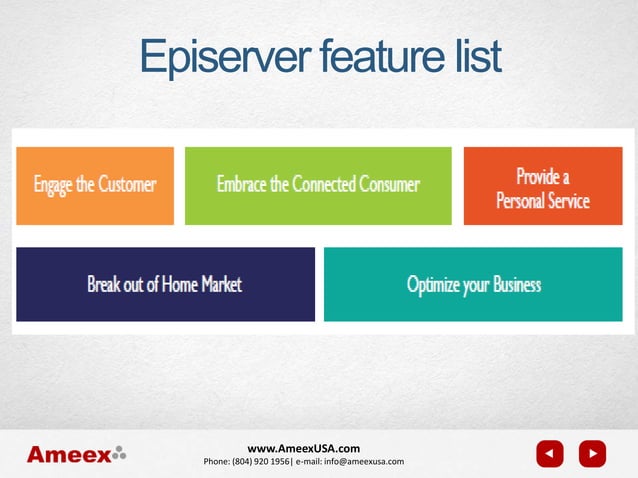 Episerver feature list

Engage the Customer

Embrace the Connected Consumer

Provide a Personal Service

Break out of Home Market

Optimize your Business

Ameex

www.AmeexUSA.com
Phone: (804) 920 1956| e-mail: info@ameexusa.com